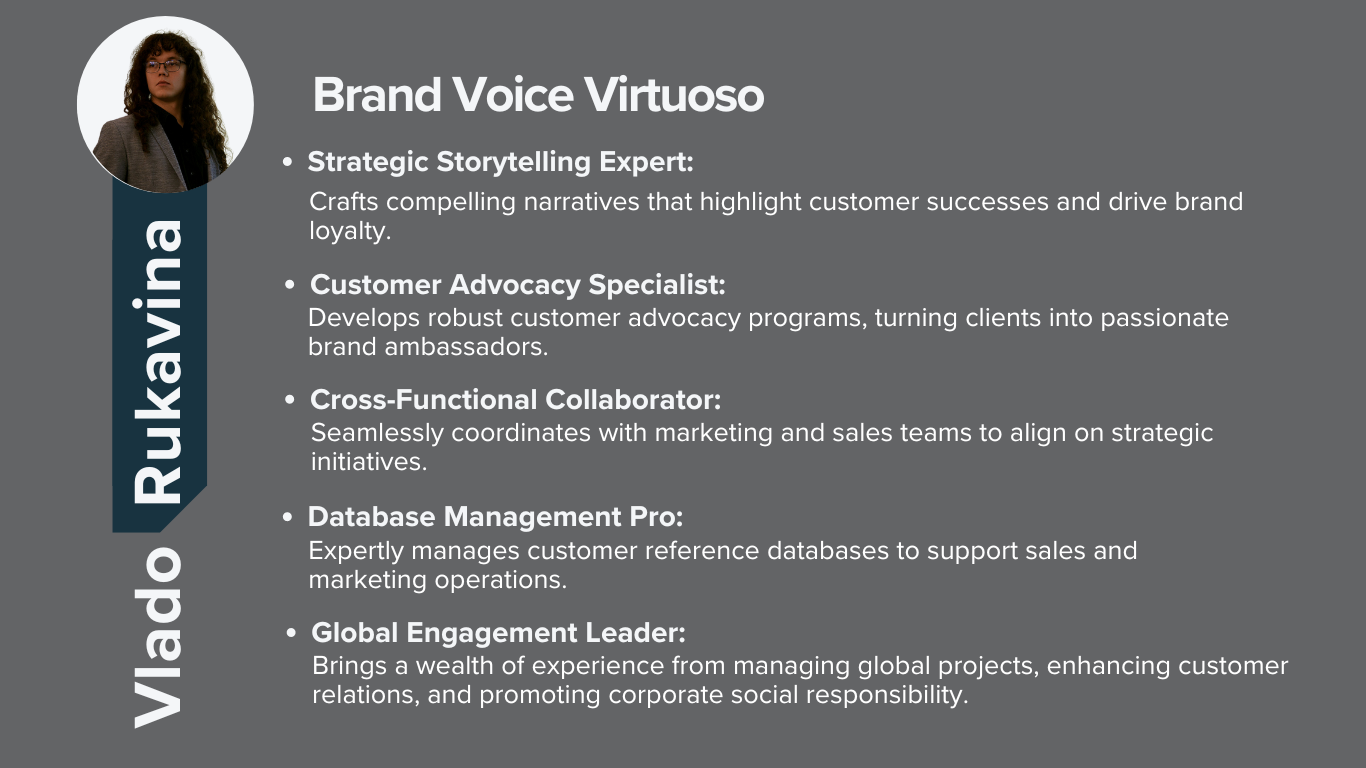 Vlado Rukavina

Brand Voice Virtuoso

• Strategic Storytelling Expert:
Crafts compelling narratives that highlight customer successes and drive brand loyalty.

• Customer Advocacy Specialist:
Develops robust customer advocacy programs, turning clients into passionate brand ambassadors.

• Cross-Functional Collaborator:
Seamlessly coordinates with marketing and sales teams to align on strategic initiatives.

• Database Management Pro:
Expertly manages customer reference databases to support sales and marketing operations.

• Global Engagement Leader:
Brings a wealth of experience from managing global projects, enhancing customer relations, and promoting corporate social responsibility.